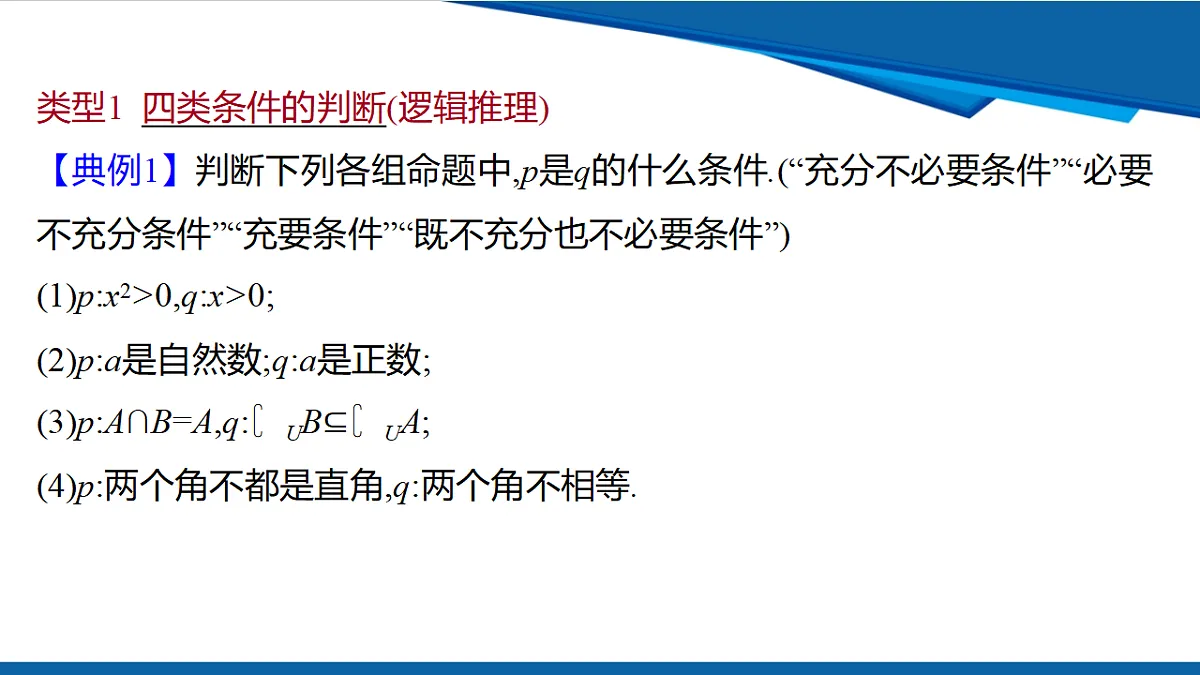 类型1 四类条件的判断(逻辑推理)

【典例1】判断下列各组命题中,$p$是$q$的什么条件.(“充分不必要条件”“必要不充分条件”“充要条件”“既不充分也不必要条件”)

(1)$p$:$x^2>0$,$q$:$x>0$;

(2)$p$:$a$是自然数;$q$:$a$是正数;

(3)$p$:$A\cap B=A$,$q$:$\complement_U B\subseteq\complement_U A$;

(4)$p$:两个角不都是直角,$q$:两个角不相等.